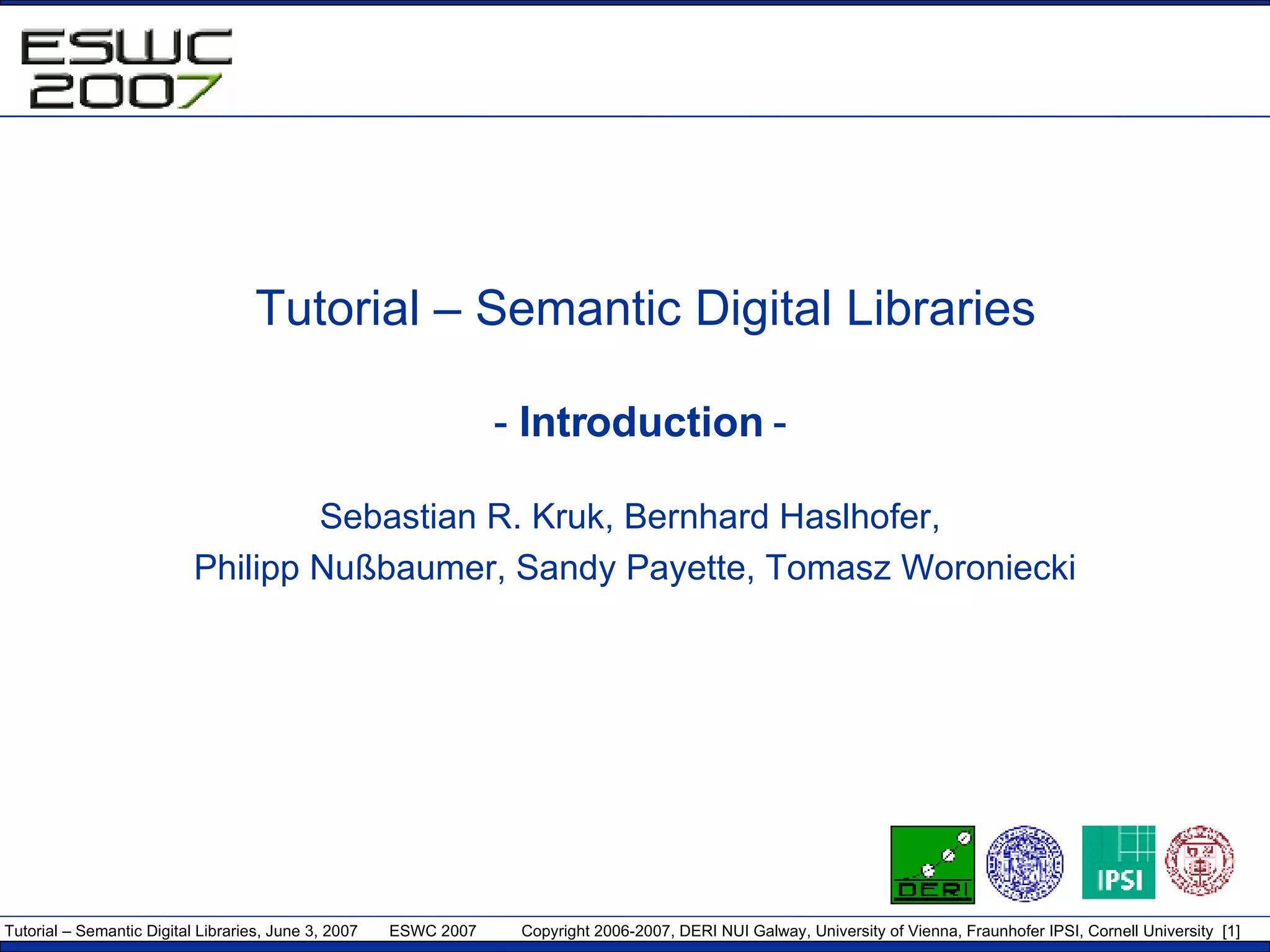 ESWC 2007

Tutorial – Semantic Digital Libraries

- Introduction -

Sebastian R. Kruk, Bernhard Haslhofer,
Philipp Nußbaumer, Sandy Payette, Tomasz Woroniecki

DERI

IPSI

Tutorial – Semantic Digital Libraries, June 3, 2007 ESWC 2007 Copyright 2006-2007, DERI NUI Galway, University of Vienna, Fraunhofer IPSI, Cornell University [1]